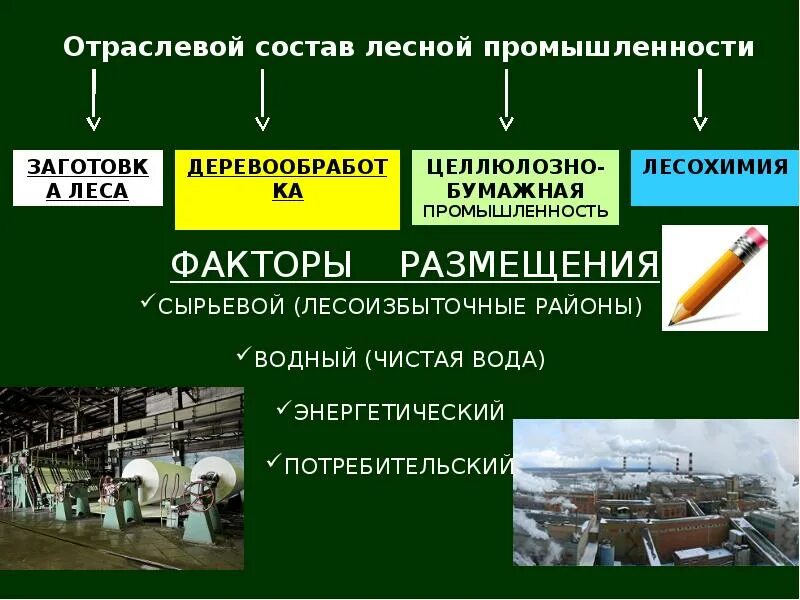 Отраслевой состав лесной промышленности

ЗАГОТОВКА ЛЕСА

ДЕРЕВООБРАБОТКА

ЦЕЛЛЮЛОЗНО-БУМАЖНАЯ ПРОМЫШЛЕННОСТЬ

ЛЕСОХИМИЯ

ФАКТОРЫ РАЗМЕЩЕНИЯ

✓СЫРЬЕВОЙ (ЛЕСОИЗБЫТОЧНЫЕ РАЙОНЫ)

✓ВОДНЫЙ (ЧИСТАЯ ВОДА)

✓ЭНЕРГЕТИЧЕСКИЙ

✓ПОТРЕБИТЕЛЬСКИЙ